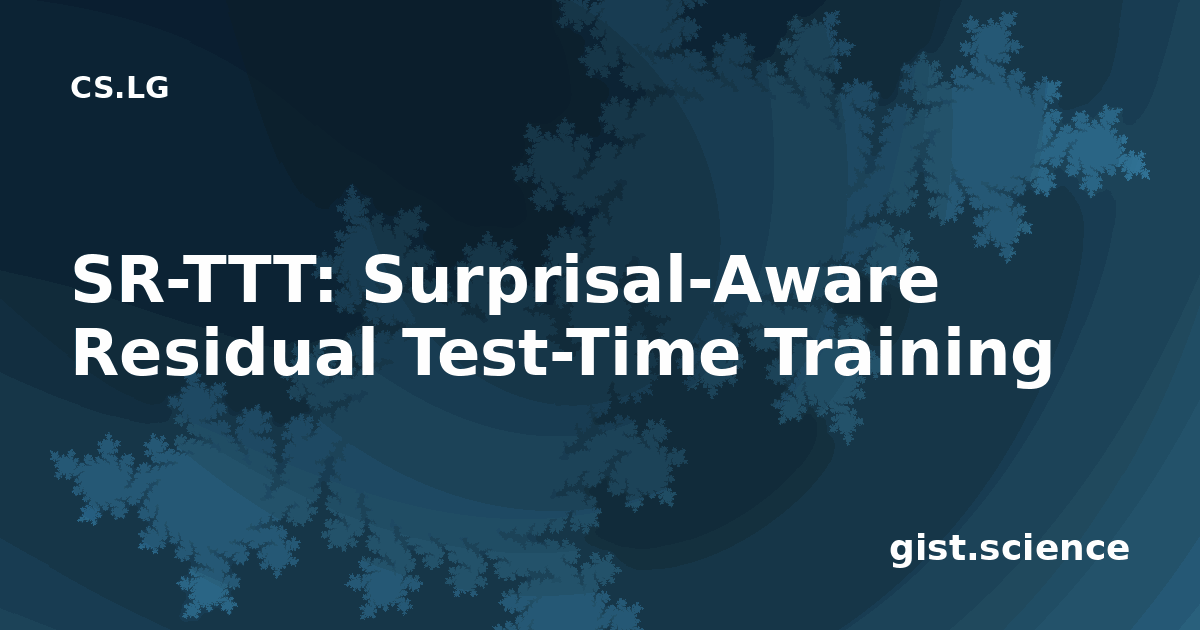 CS.LG

SR-TTT: Surprisal-Aware Residual Test-Time Training

gist.science